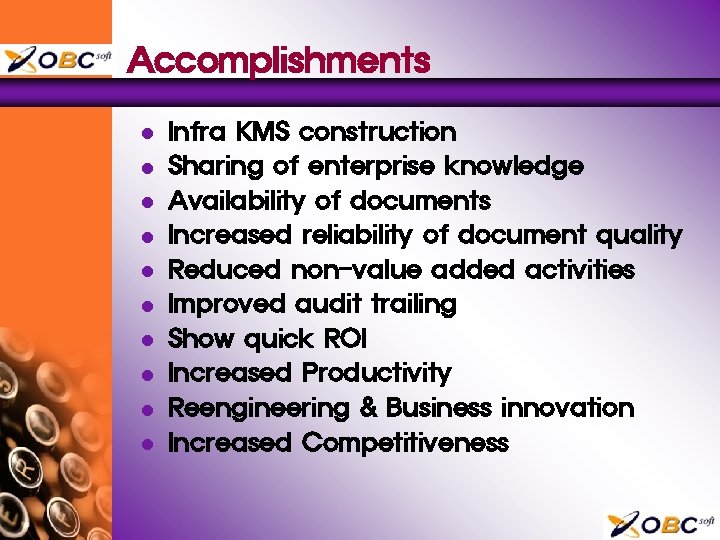 OBC soft

Accomplishments

- Infra KMS construction
- Sharing of enterprise knowledge
- Availability of documents
- Increased reliability of document quality
- Reduced non-value added activities
- Improved audit trailing
- Show quick ROI
- Increased Productivity
- Reengineering & Business innovation
- Increased Competitiveness

OBC soft